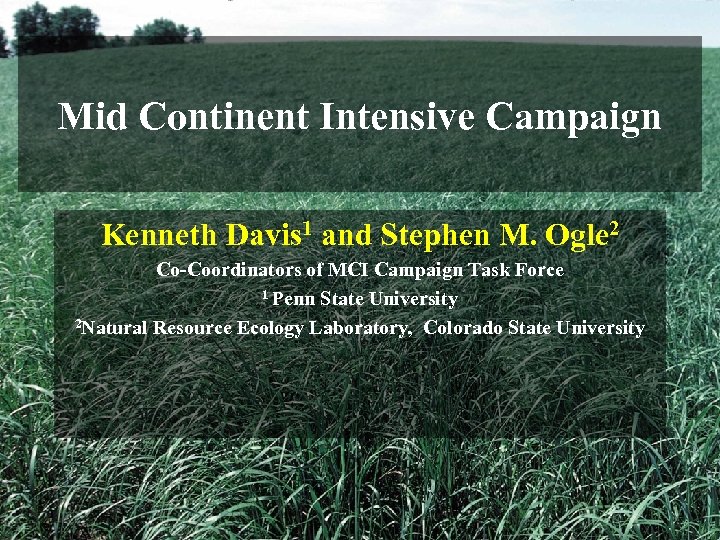 Mid Continent Intensive Campaign

Kenneth Davis$^1$ and Stephen M. Ogle$^2$

Co-Coordinators of MCI Campaign Task Force

$^1$ Penn State University

$^2$Natural Resource Ecology Laboratory, Colorado State University